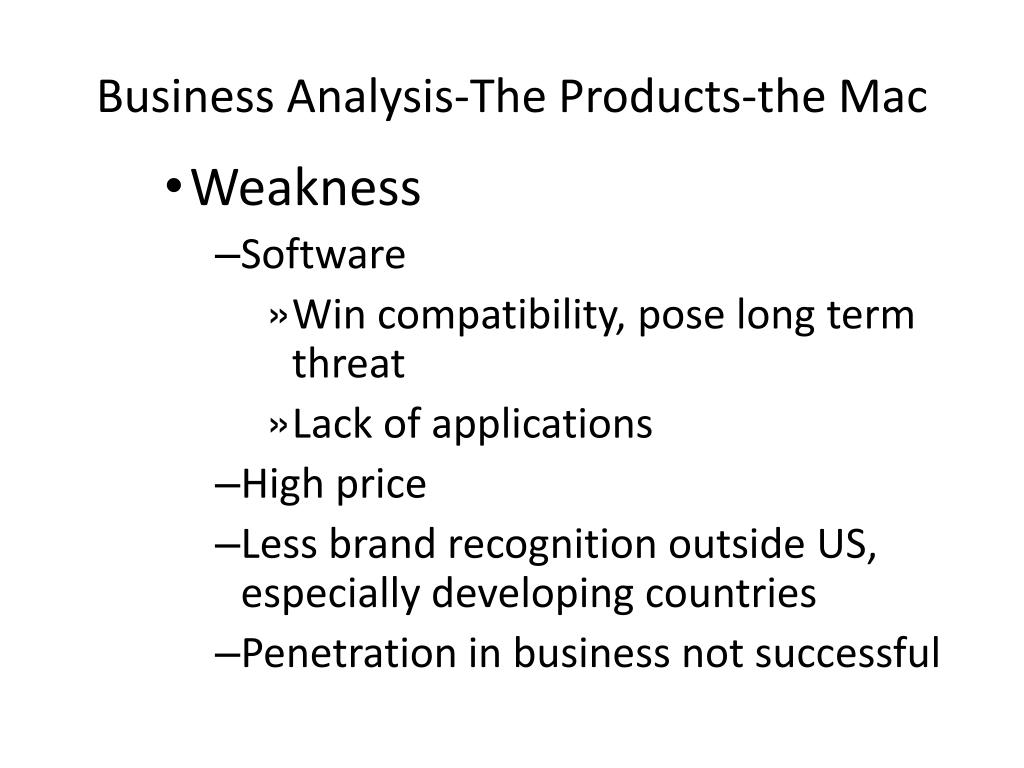 Business Analysis-The Products-the Mac

• Weakness
– Software
» Win compatibility, pose long term threat
» Lack of applications
– High price
– Less brand recognition outside US, especially developing countries
– Penetration in business not successful